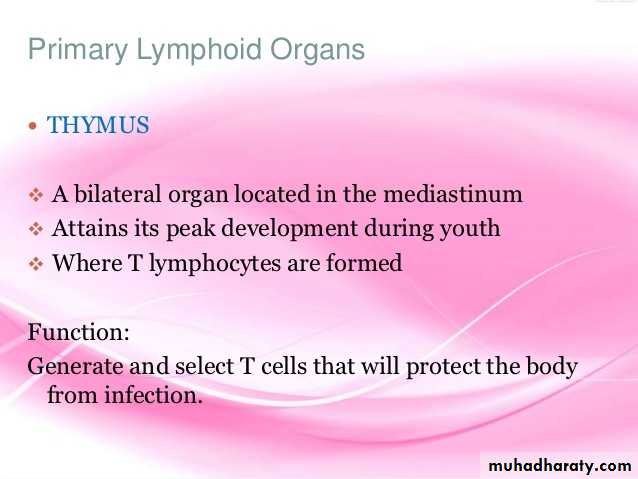 Primary Lymphoid Organs

• THYMUS

❖ A bilateral organ located in the mediastinum
❖ Attains its peak development during youth
❖ Where T lymphocytes are formed

Function:
Generate and select T cells that will protect the body from infection.

muhadharaty.com